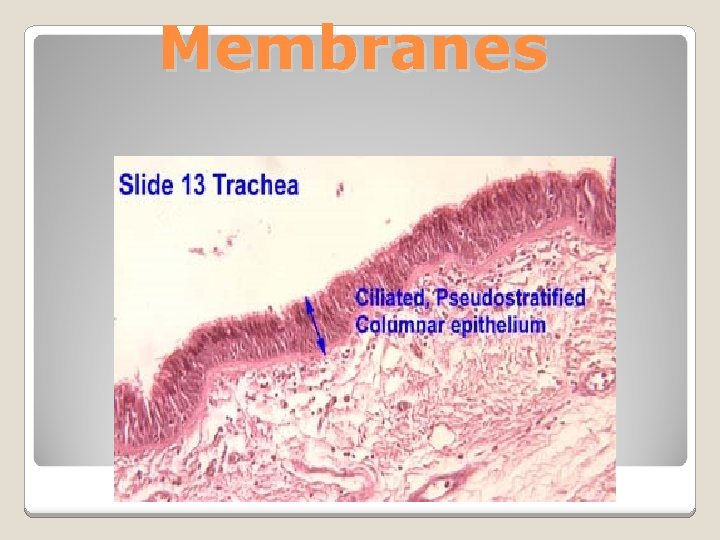 Membranes

Slide 13 Trachea

Ciliated, Pseudostratified Columnar epithelium